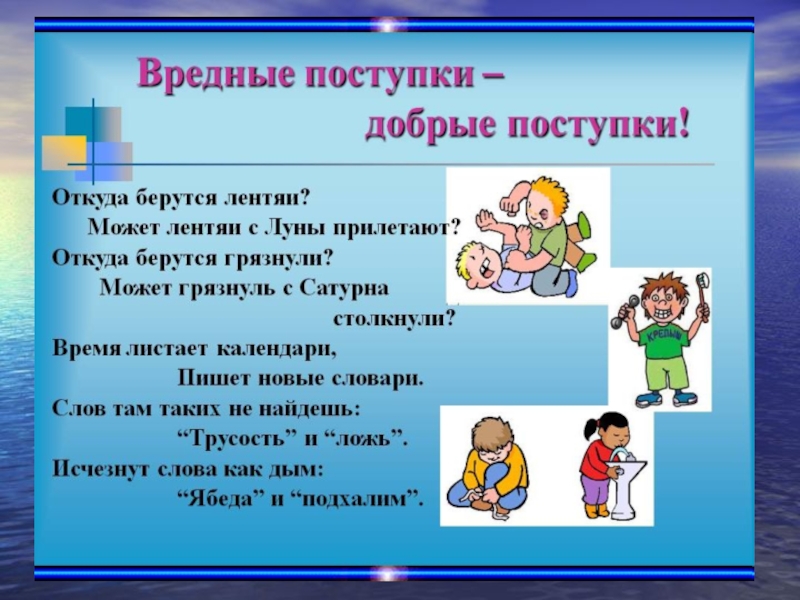 Вредные поступки –
добрые поступки!

Откуда берутся лентяи?
Может лентяи с Луны прилетают?
Откуда берутся грязнули?
Может грязнуль с Сатурна столкнули?
Время листает календари,
Пишет новые словари.
Слов там таких не найдешь:
“Трусость” и “ложь”.
Исчезнут слова как дым:
“Ябеда” и “подхалим”.

КРЕПЫШ